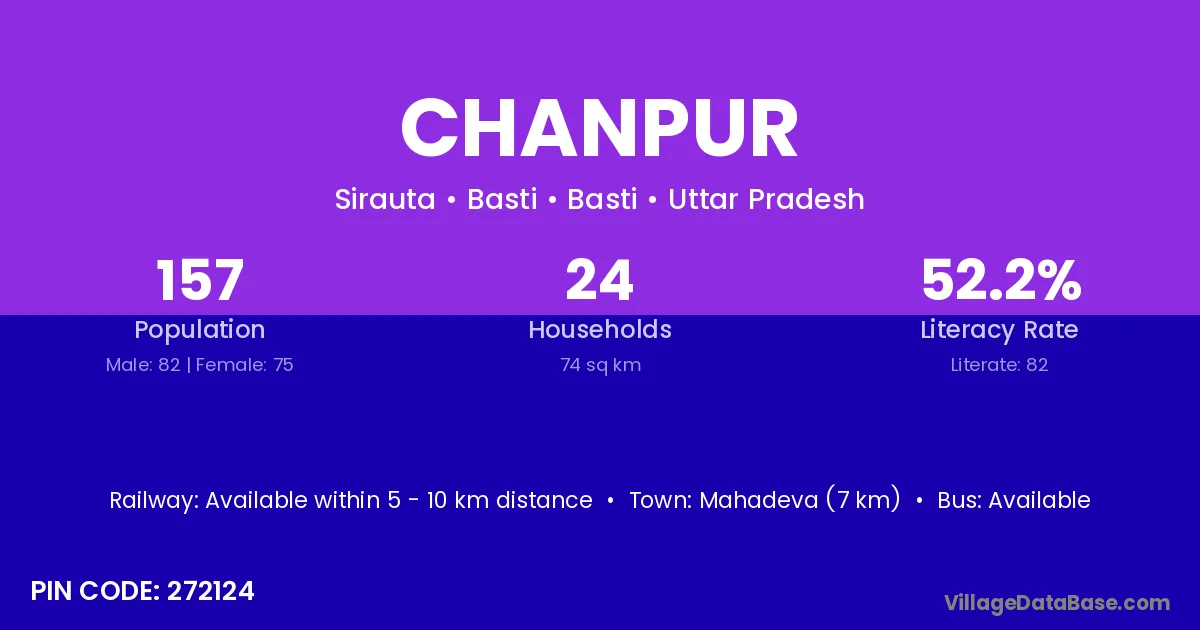 CHANPUR

Sirauta • Basti • Basti • Uttar Pradesh

157
Population
Male: 82 | Female: 75

24
Households
74 sq km

52.2%
Literacy Rate
Literate: 82

Railway: Available within 5 - 10 km distance • Town: Mahadeva (7 km) • Bus: Available

PIN CODE: 272124

VillageDataBase.com